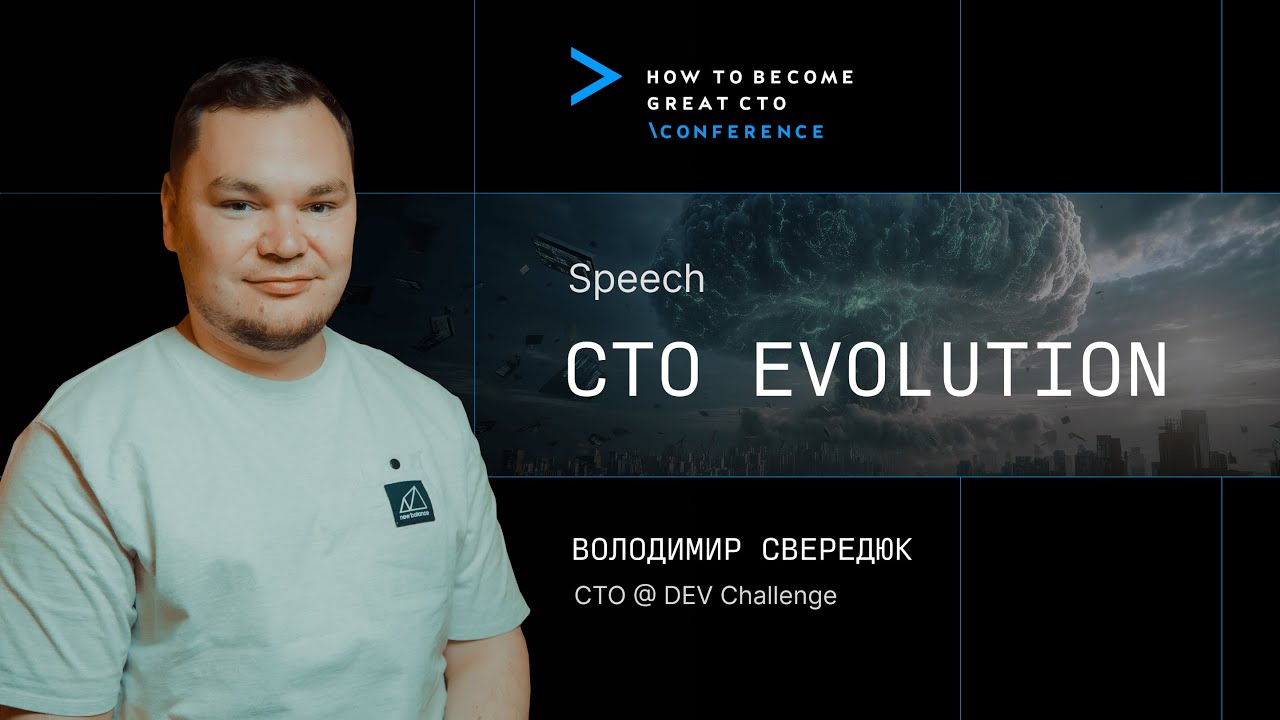 HOW TO BECOME
GREAT CTO
\CONFERENCE

Speech

CTO EVOLUTION

new balance

ВОЛОДИМИР СВЕРЕДЮК

CTO @ DEV Challenge